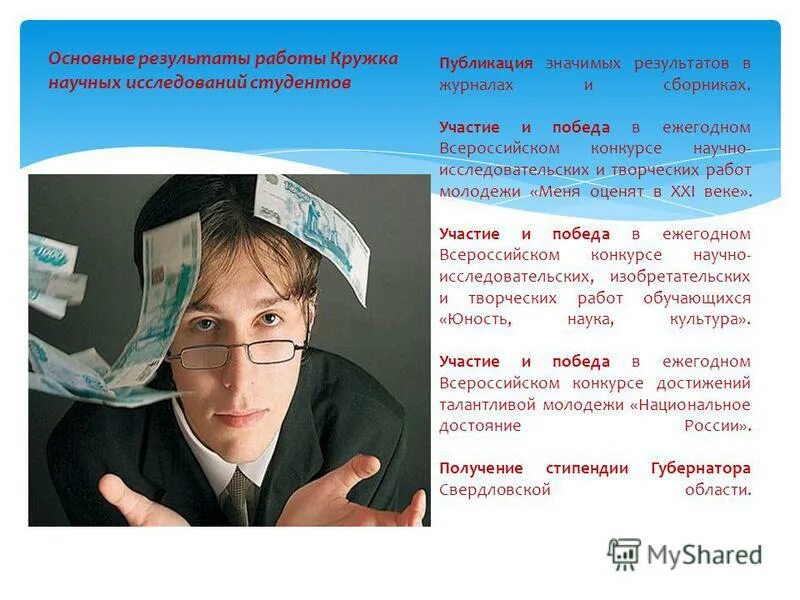 Основные результаты работы Кружка научных исследований студентов

Публикация значимых результатов в журналах и сборниках.

Участие и победа в ежегодном Всероссийском конкурсе научно-исследовательских и творческих работ молодежи «Меня оценят в XXI веке».

Участие и победа в ежегодном Всероссийском конкурсе научно-исследовательских, изобретательских и творческих работ обучающихся «Юность, наука, культура».

Участие и победа в ежегодном Всероссийском конкурсе достижений талантливой молодежи «Национальное достояние России».

Получение стипендии Губернатора Свердловской области.

MyShared